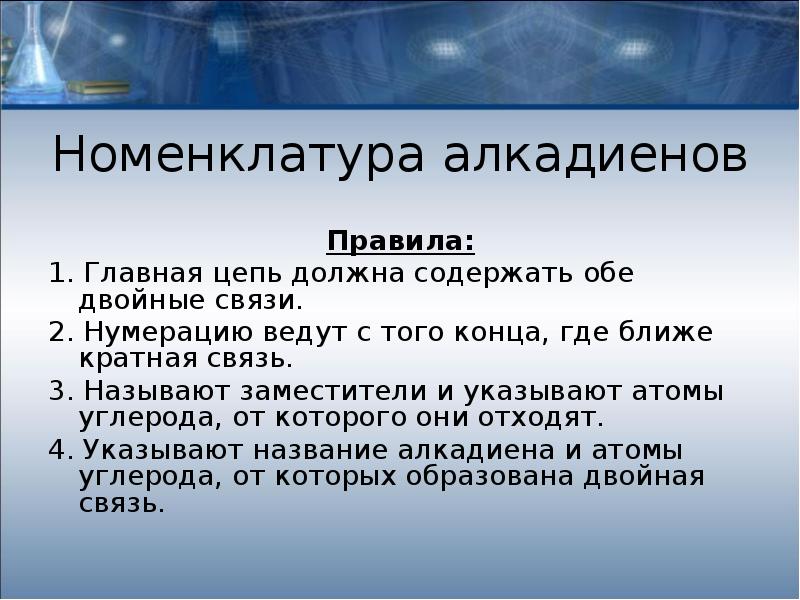 Номенклатура алкадиенов

Правила:

1. Главная цепь должна содержать обе двойные связи.

2. Нумерацию ведут с того конца, где ближе кратная связь.

3. Называют заместители и указывают атомы углерода, от которого они отходят.

4. Указывают название алкадиена и атомы углерода, от которых образована двойная связь.